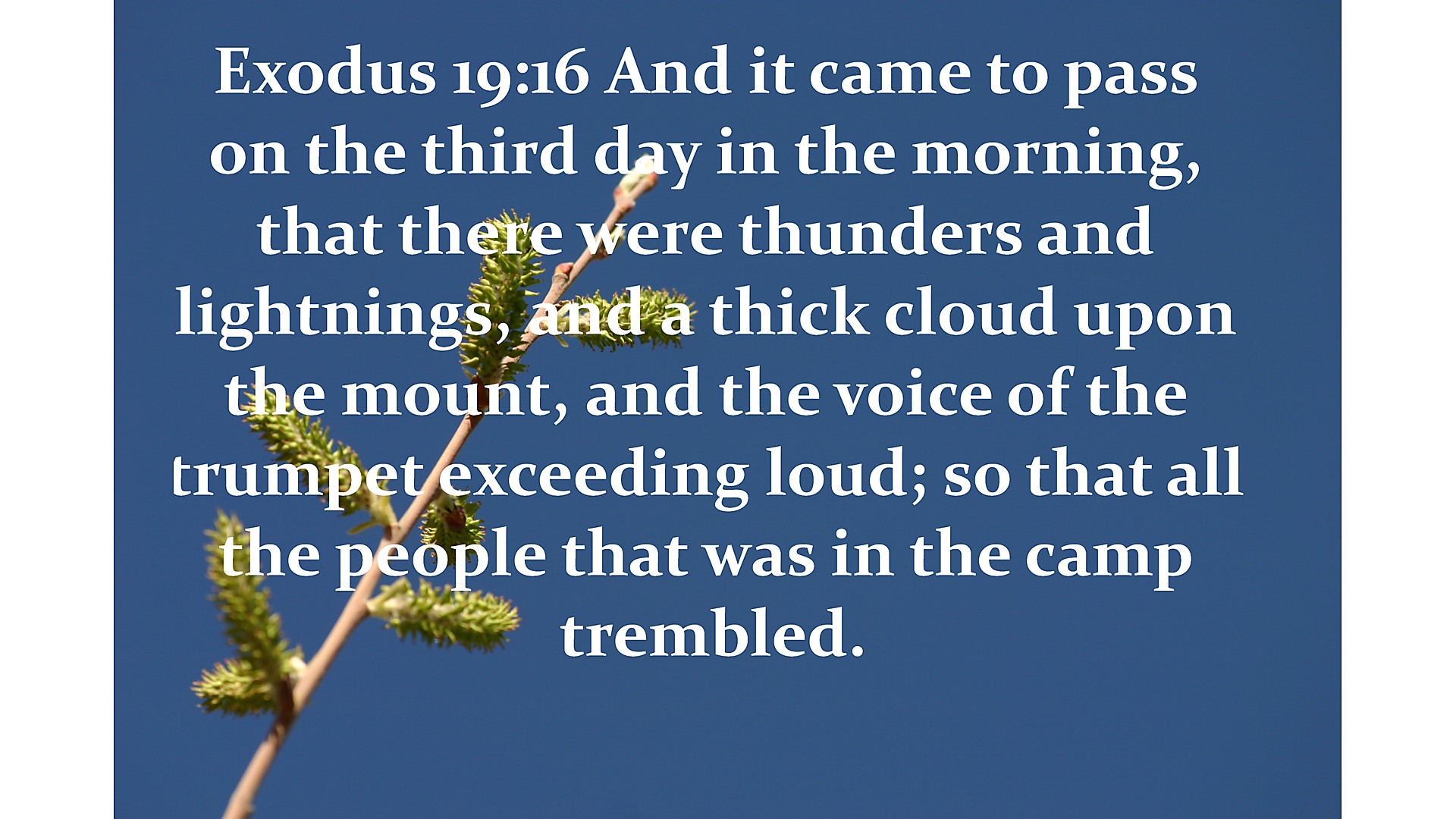 Exodus 19:16 And it came to pass on the third day in the morning, that there were thunders and lightnings, and a thick cloud upon the mount, and the voice of the trumpet exceeding loud; so that all the people that was in the camp trembled.